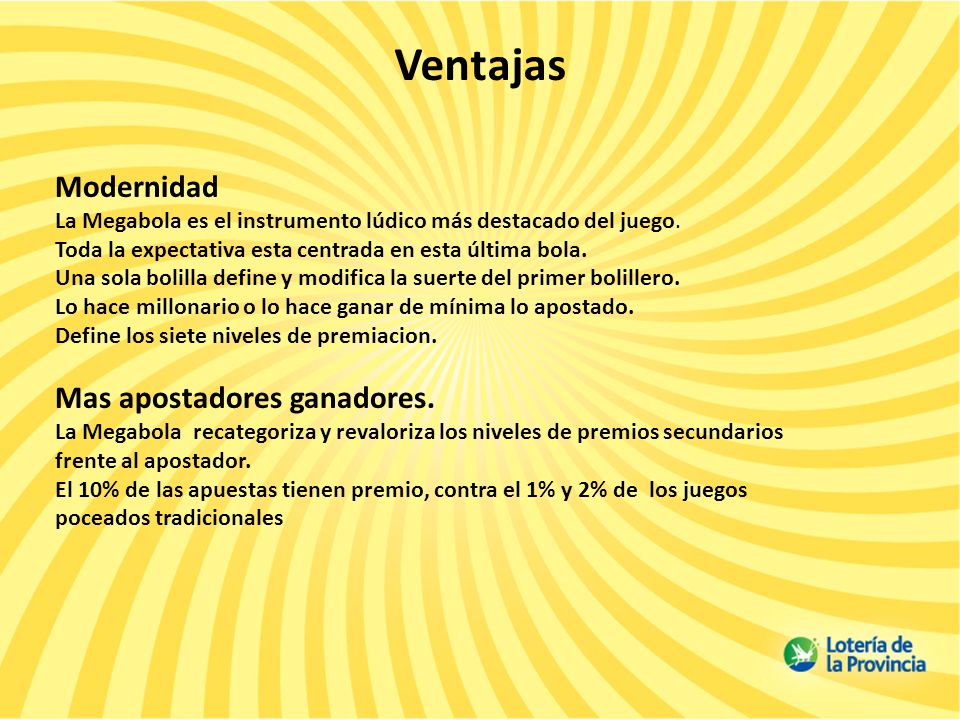 Ventajas

Modernidad
La Megabola es el instrumento lúdico más destacado del juego.
Toda la expectativa esta centrada en esta última bola.
Una sola bolilla define y modifica la suerte del primer bolillero.
Lo hace millonario o lo hace ganar de mínima lo apostado.
Define los siete niveles de premiacion.

Mas apostadores ganadores.
La Megabola recategoriza y revaloriza los niveles de premios secundarios frente al apostador.
El 10% de las apuestas tienen premio, contra el 1% y 2% de los juegos poceados tradicionales

Lotería de la Provincia